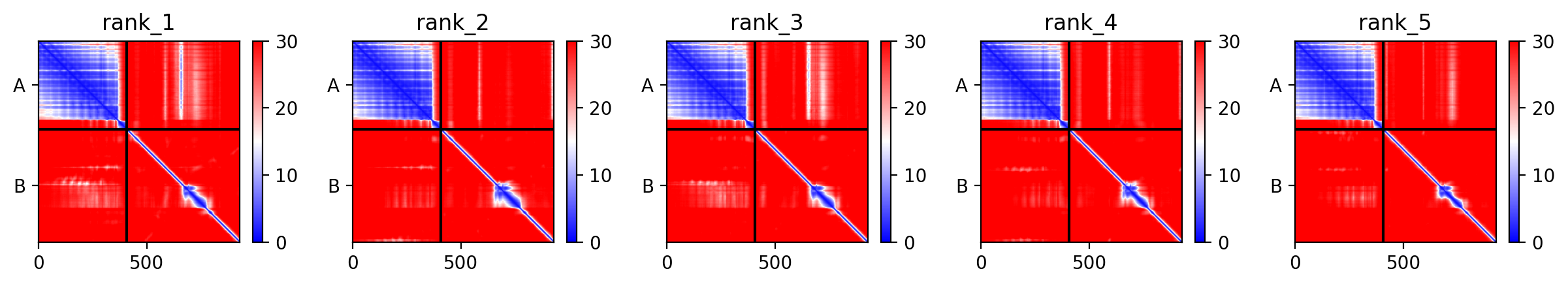 rank_1
A
B
0 500
30
20
10
0

rank_2
A
B
0 500
30
20
10
0

rank_3
A
B
0 500
30
20
10
0

rank_4
A
B
0 500
30
20
10
0

rank_5
A
B
0 500
30
20
10
0